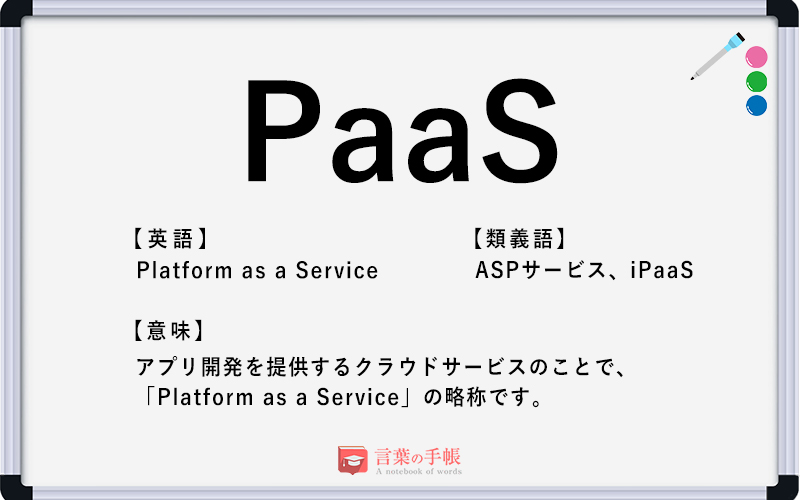 PaaS

【英語】
Platform as a Service

【類義語】
ASPサービス、iPaaS

【意味】
アプリ開発を提供するクラウドサービスのことで、「Platform as a Service」の略称です。

言葉の手帳
A notebook of words